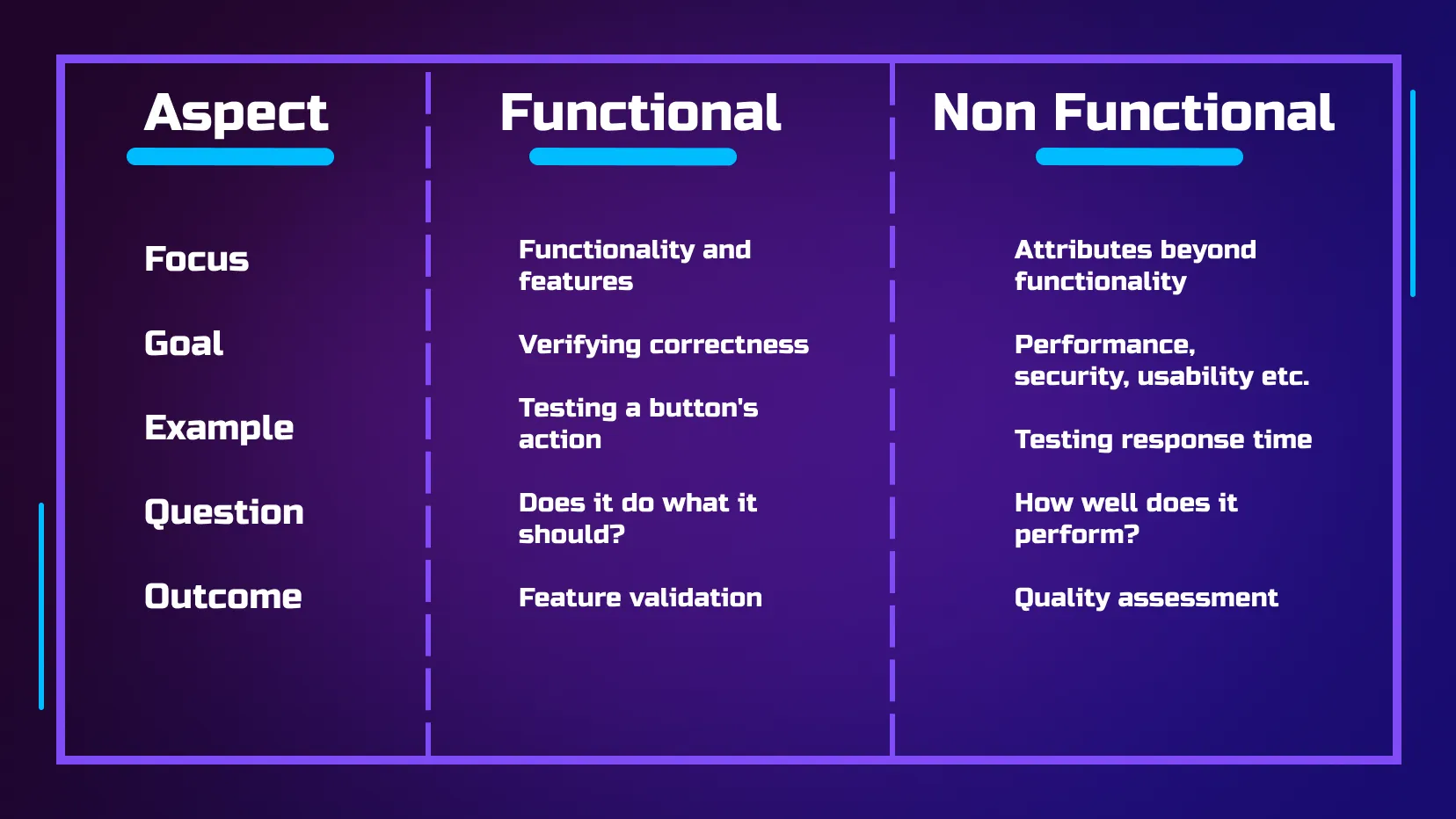 | Aspect | Functional | Non Functional |
|---|---|---|
| Focus | Functionality and features | Attributes beyond functionality |
| Goal | Verifying correctness | Performance, security, usability etc. |
| Example | Testing a button's action | Testing response time |
| Question | Does it do what it should? | How well does it perform? |
| Outcome | Feature validation | Quality assessment |